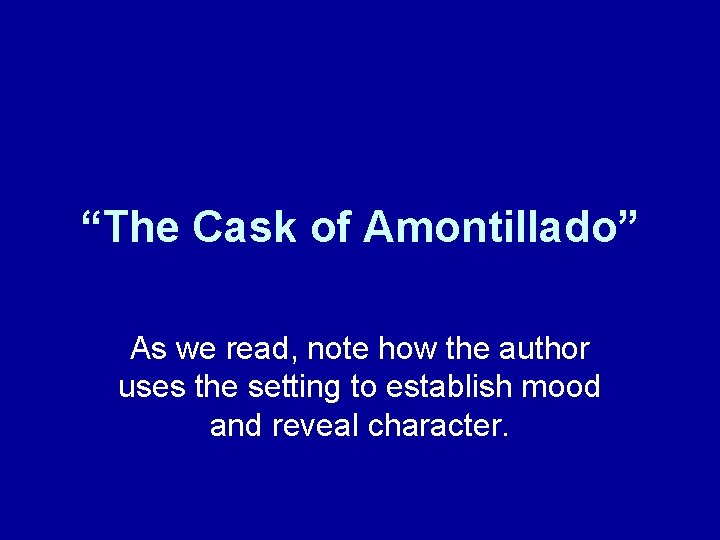 “The Cask of Amontillado”

As we read, note how the author uses the setting to establish mood and reveal character.